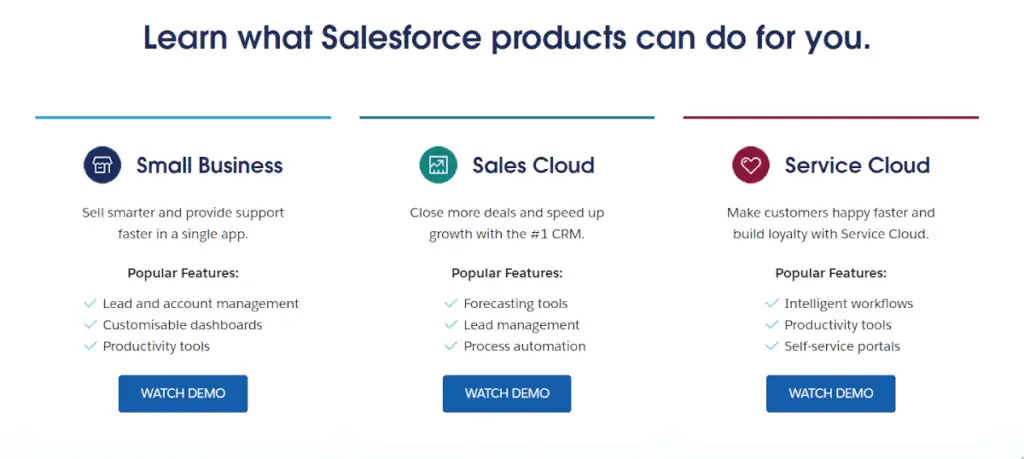 Learn what Salesforce products can do for you.

Small Business

Sell smarter and provide support faster in a single app.

Popular Features:

Lead and account management
Customisable dashboards
Productivity tools

WATCH DEMO

Sales Cloud

Close more deals and speed up growth with the #1 CRM.

Popular Features:

Forecasting tools
Lead management
Process automation

WATCH DEMO

Service Cloud

Make customers happy faster and build loyalty with Service Cloud.

Popular Features:

Intelligent workflows
Productivity tools
Self-service portals

WATCH DEMO